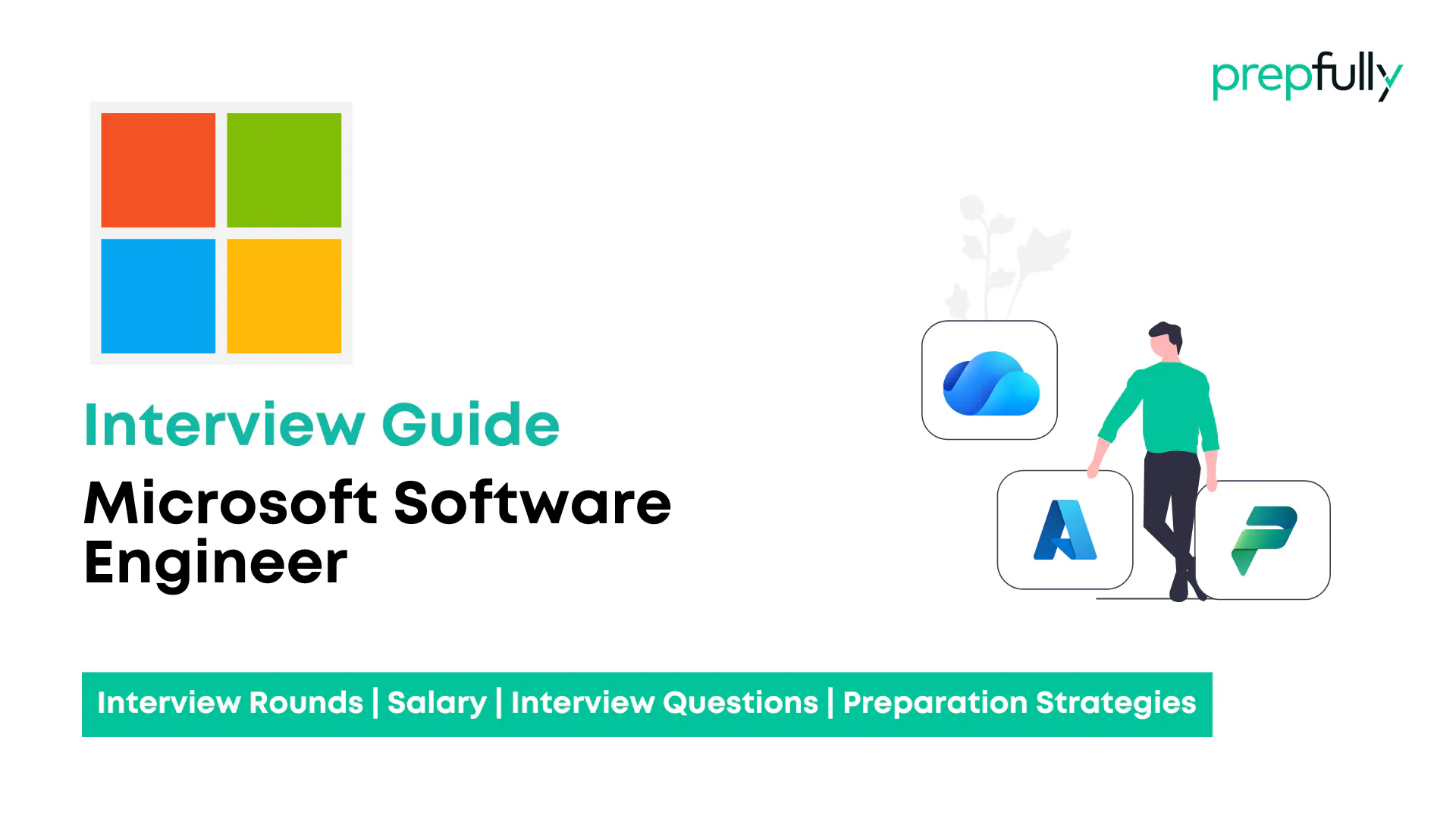 prepfully

Interview Guide

Microsoft Software Engineer

Interview Rounds | Salary | Interview Questions | Preparation Strategies